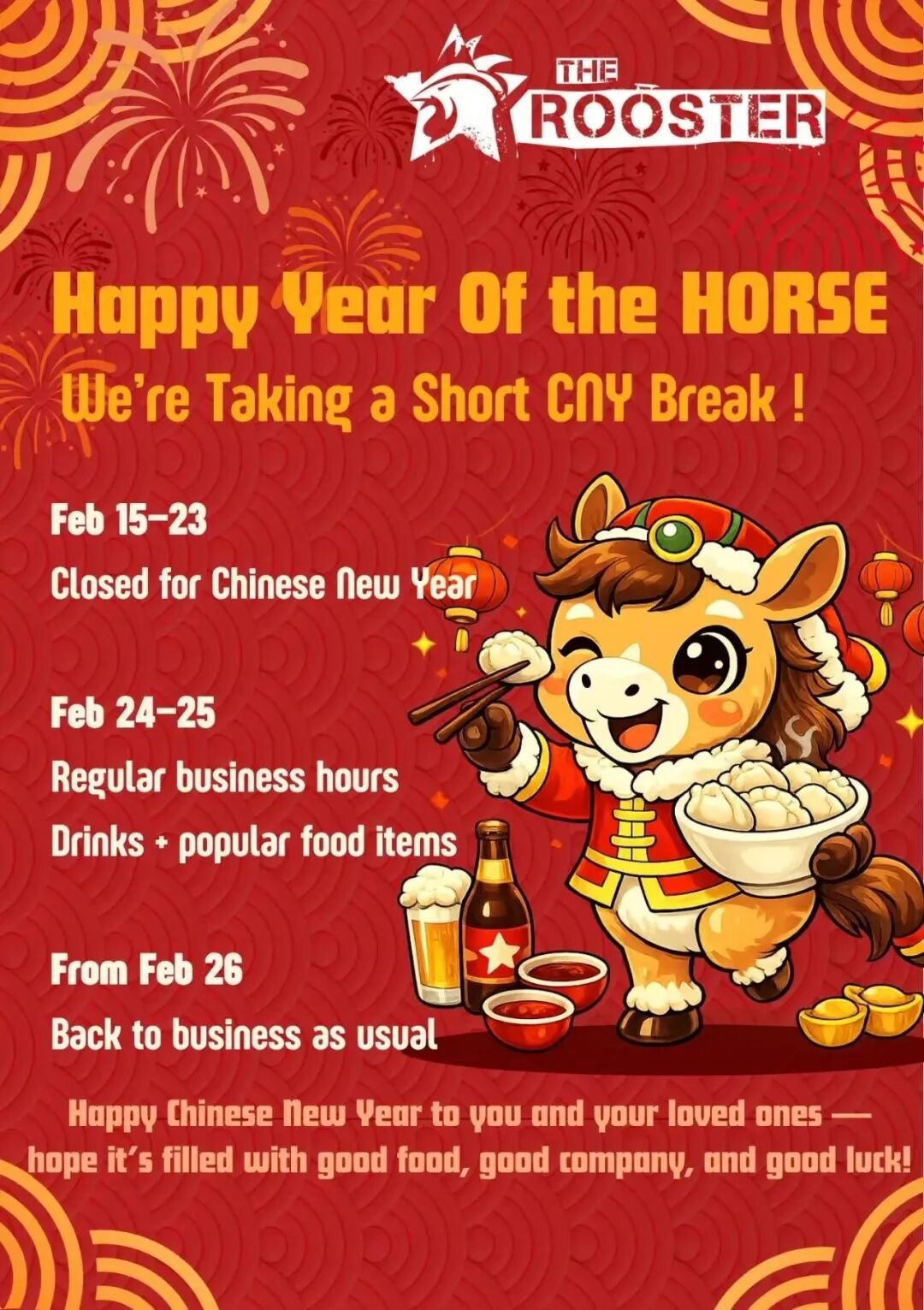 THE ROOSTER

Happy Year Of the HORSE

We're Taking a Short CNY Break !

Feb 15–23

Closed for Chinese New Year

Feb 24–25

Regular business hours

Drinks + popular food items

From Feb 26

Back to business as usual

Happy Chinese New Year to you and your loved ones — hope it's filled with good food, good company, and good luck!